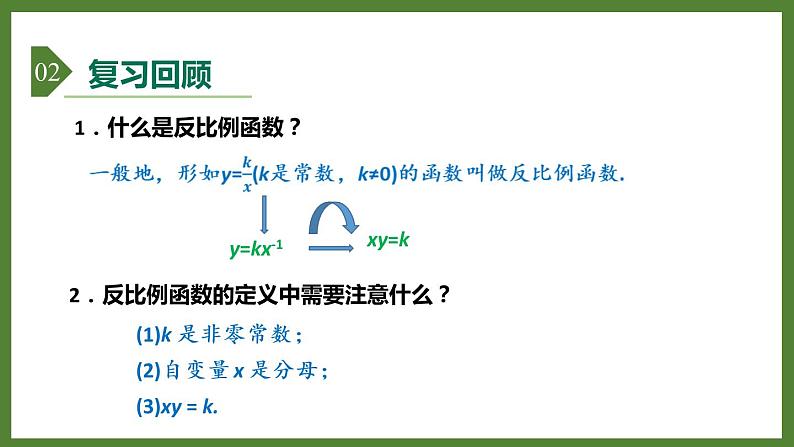 02 复习回顾

1．什么是反比例函数？

一般地，形如$y=\frac{k}{x}$($k$是常数，$k≠0$)的函数叫做反比例函数.

$y=kx^{-1}$

$xy=k$

2．反比例函数的定义中需要注意什么？

(1)$k$ 是非零常数；

(2) 自变量 $x$ 是分母；

(3)$xy = k$.